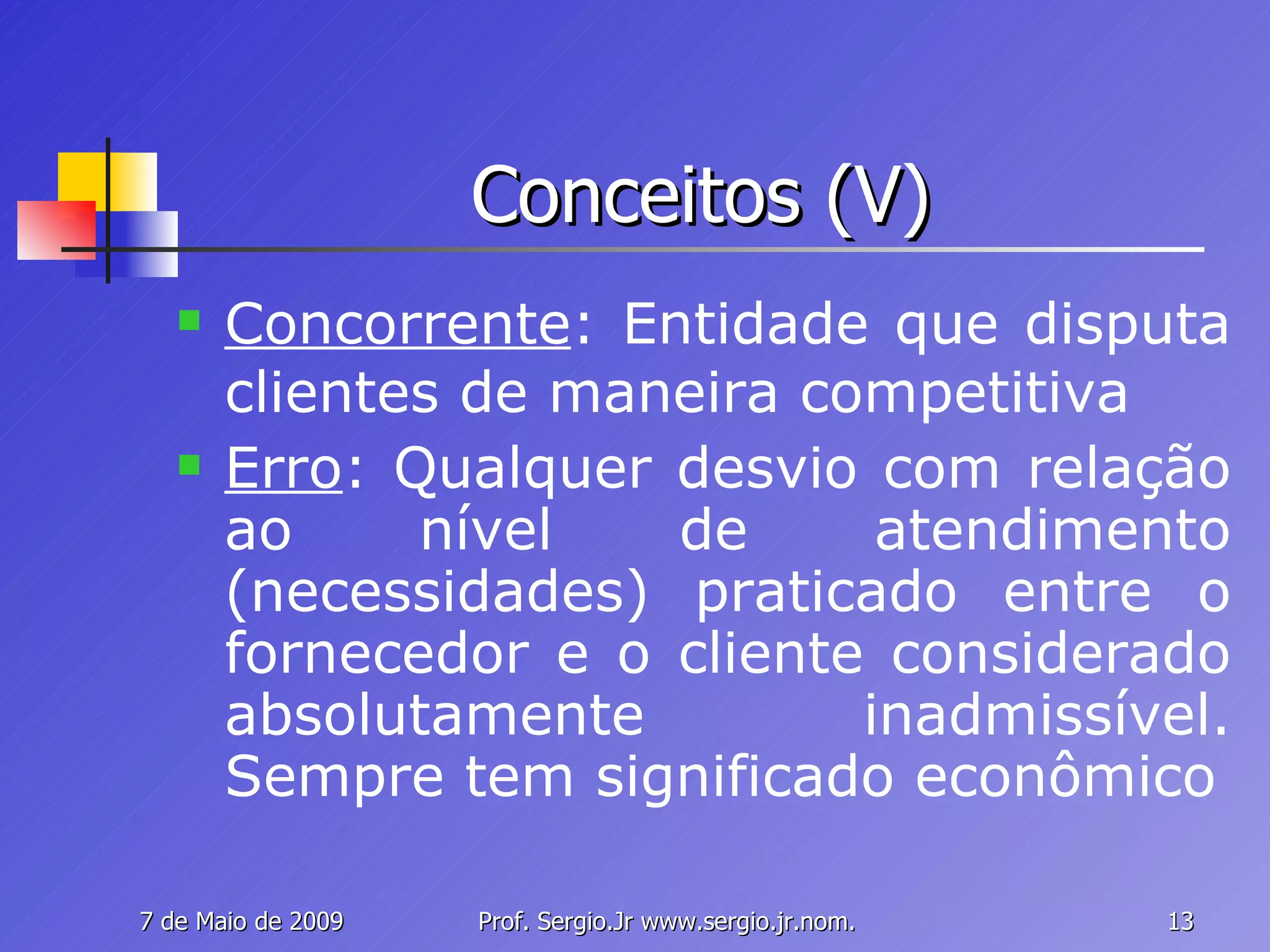 Conceitos (V)

Concorrente: Entidade que disputa clientes de maneira competitiva

Erro: Qualquer desvio com relação ao nível de atendimento (necessidades) praticado entre o fornecedor e o cliente considerado absolutamente inadmissível. Sempre tem significado econômico

7 de Maio de 2009

Prof. Sergio.Jr www.sergio.jr.nom.

13